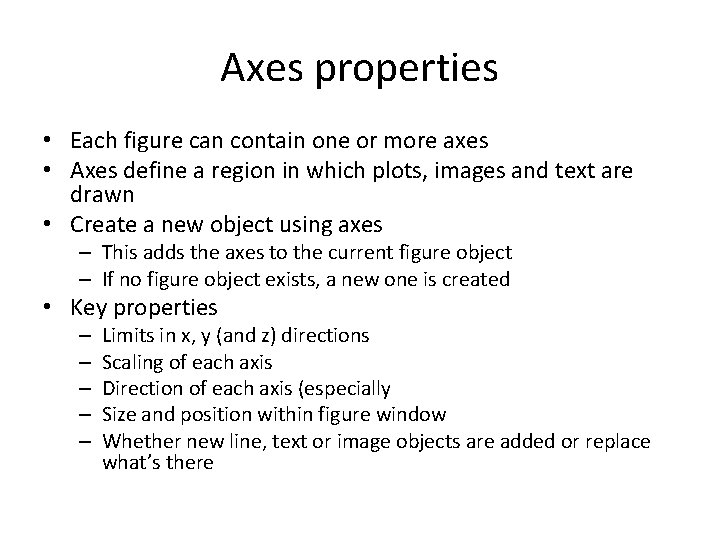 Axes properties

• Each figure can contain one or more axes
• Axes define a region in which plots, images and text are drawn
• Create a new object using axes
  – This adds the axes to the current figure object
  – If no figure object exists, a new one is created
• Key properties
  – Limits in x, y (and z) directions
  – Scaling of each axis
  – Direction of each axis (especially
  – Size and position within figure window
  – Whether new line, text or image objects are added or replace what's there